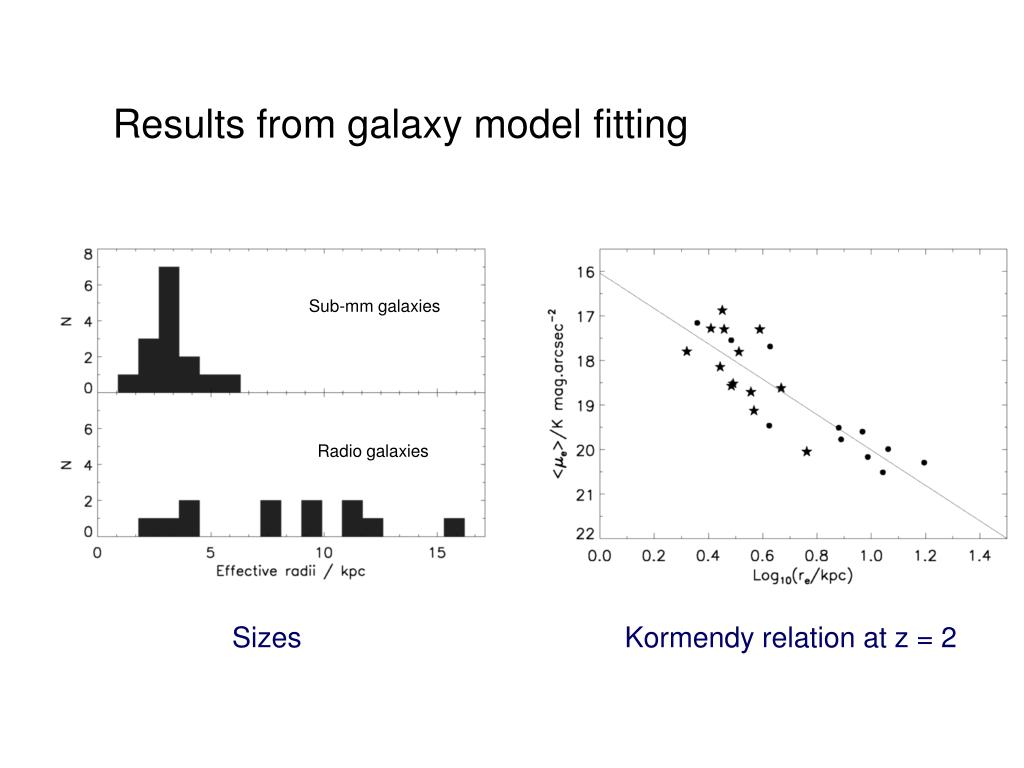 Results from galaxy model fitting

8
6
4
2
0
N
Sub-mm galaxies

6
4
2
0
N
Radio galaxies

0
5
10
15
Effective radii / kpc

16
17
18
19
20
21
22
$<\mu_e>/K$ mag.arcsec$^{-2}$

0.0
0.2
0.4
0.6
0.8
1.0
1.2
1.4
$Log_{10}(r_e/kpc)$

Sizes

Kormendy relation at z = 2